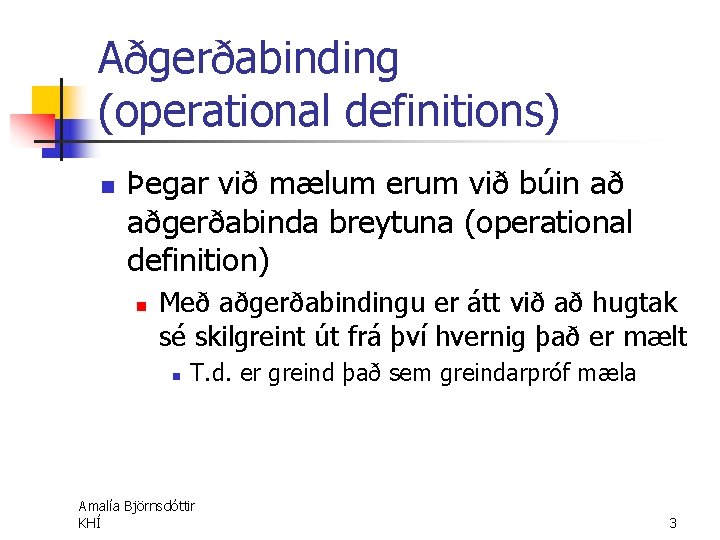 Aðgerðabinding (operational definitions)

Þegar við mælum erum við búin að aðgerðabinda breytuna (operational definition)

Með aðgerðabindingu er átt við að hugtak sé skilgreint út frá því hvernig það er mælt

T.d. er greind það sem greindarpróf mæla

Amalía Björnsdóttir
KHÍ

3